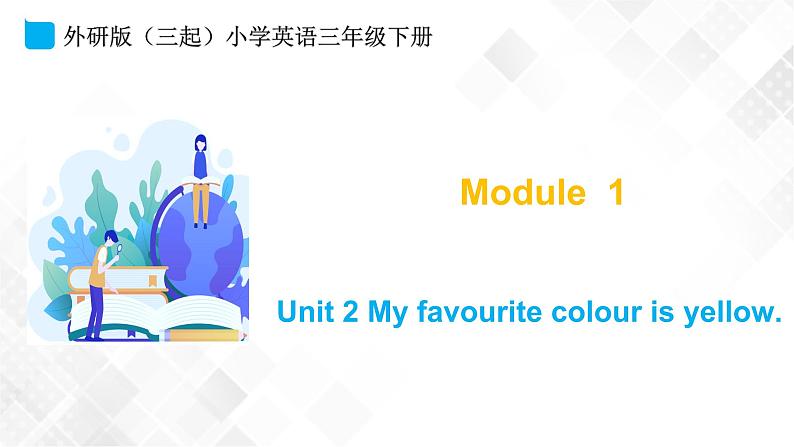 外研版（三起）小学英语三年级下册

Module 1

Unit 2 My favourite colour is yellow.